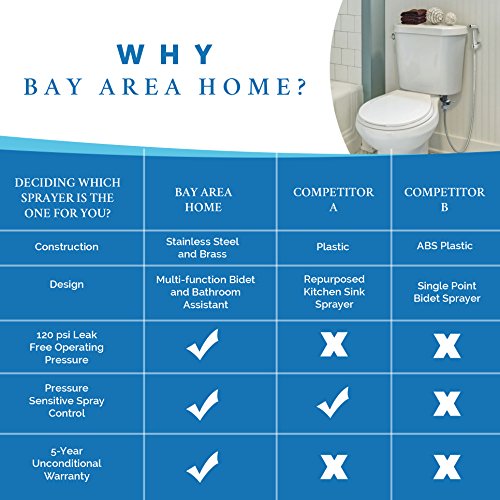 WHY
BAY AREA HOME?

| DECIDING WHICH SPRAYER IS THE ONE FOR YOU? | BAY AREA HOME | COMPETITOR A | COMPETITOR B |
|---|---|---|---|
| Construction | Stainless Steel and Brass | Plastic | ABS Plastic |
| Design | Multi-function Bidet and Bathroom Assistant | Repurposed Kitchen Sink Sprayer | Single Point Bidet Sprayer |
| 120 psi Leak Free Operating Pressure | ✓ | X | X |
| Pressure Sensitive Spray Control | ✓ | ✓ | X |
| 5-Year Unconditional Warranty | ✓ | X | X |